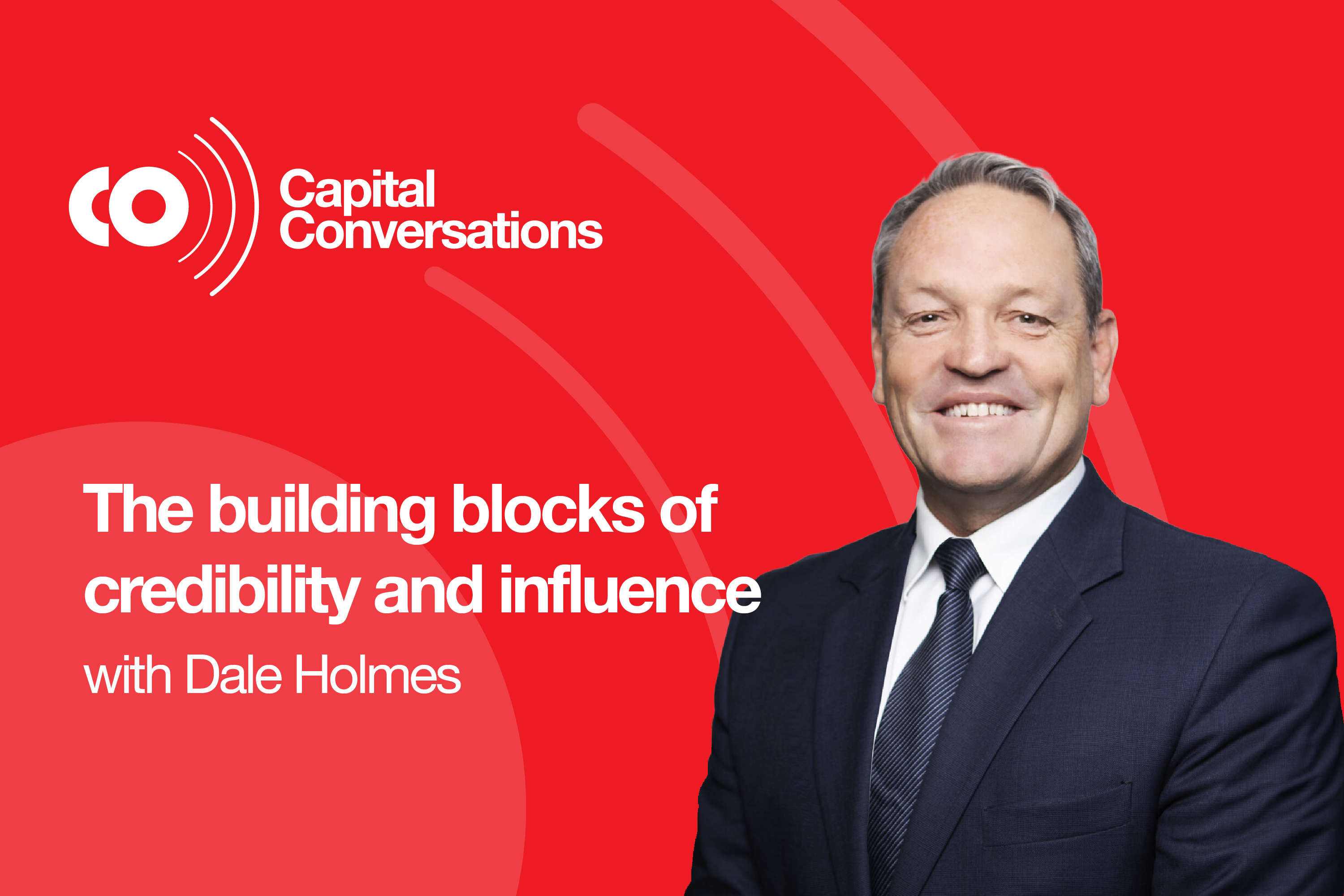 Capital Conversations

The building blocks of credibility and influence

with Dale Holmes